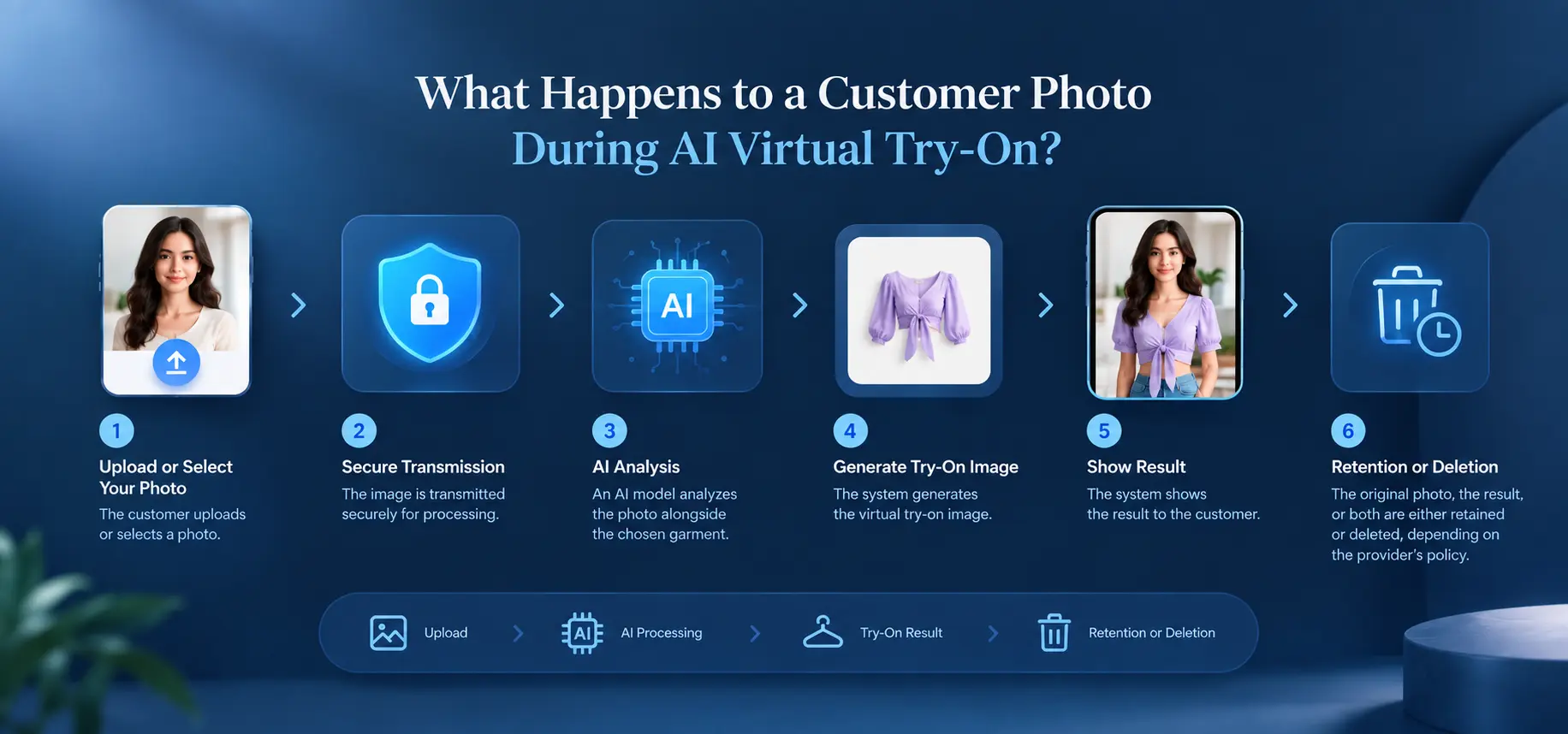 What Happens to a Customer Photo
During AI Virtual Try-On?

AI

1
Upload or Select Your Photo
The customer uploads or selects a photo.

2
Secure Transmission
The image is transmitted securely for processing.

3
AI Analysis
An AI model analyzes the photo alongside the chosen garment.

4
Generate Try-On Image
The system generates the virtual try-on image.

5
Show Result
The system shows the result to the customer.

6
Retention or Deletion
The original photo, the result, or both are either retained or deleted, depending on the provider's policy.

Upload
AI
AI Processing
Try-On Result
Retention or Deletion